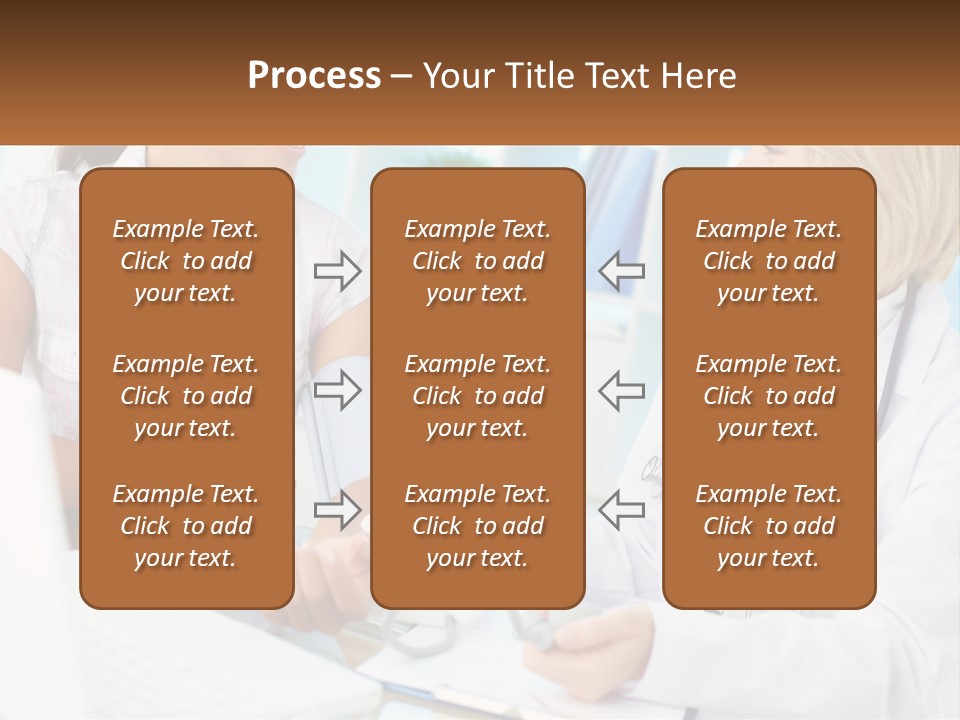 Process – Your Title Text Here

Example Text. Click to add your text.

Example Text. Click to add your text.

Example Text. Click to add your text.

Example Text. Click to add your text.

Example Text. Click to add your text.

Example Text. Click to add your text.

Example Text. Click to add your text.

Example Text. Click to add your text.

Example Text. Click to add your text.